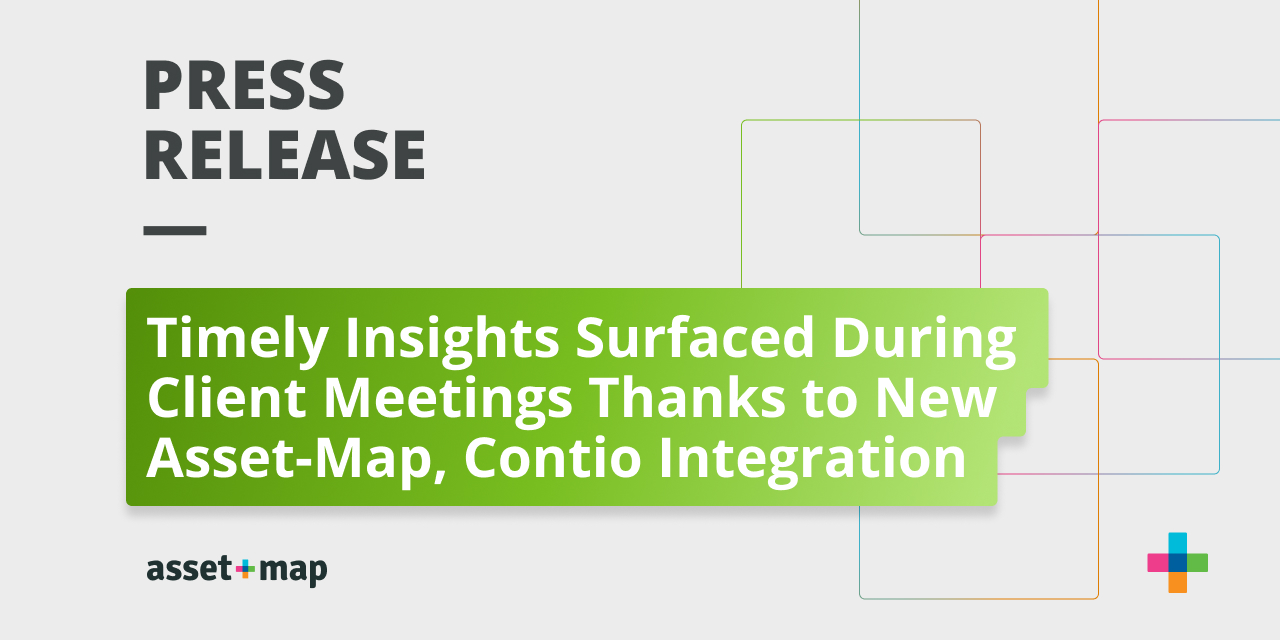 PRESS RELEASE

Timely Insights Surfaced During Client Meetings Thanks to New Asset-Map, Contio Integration

asset+map